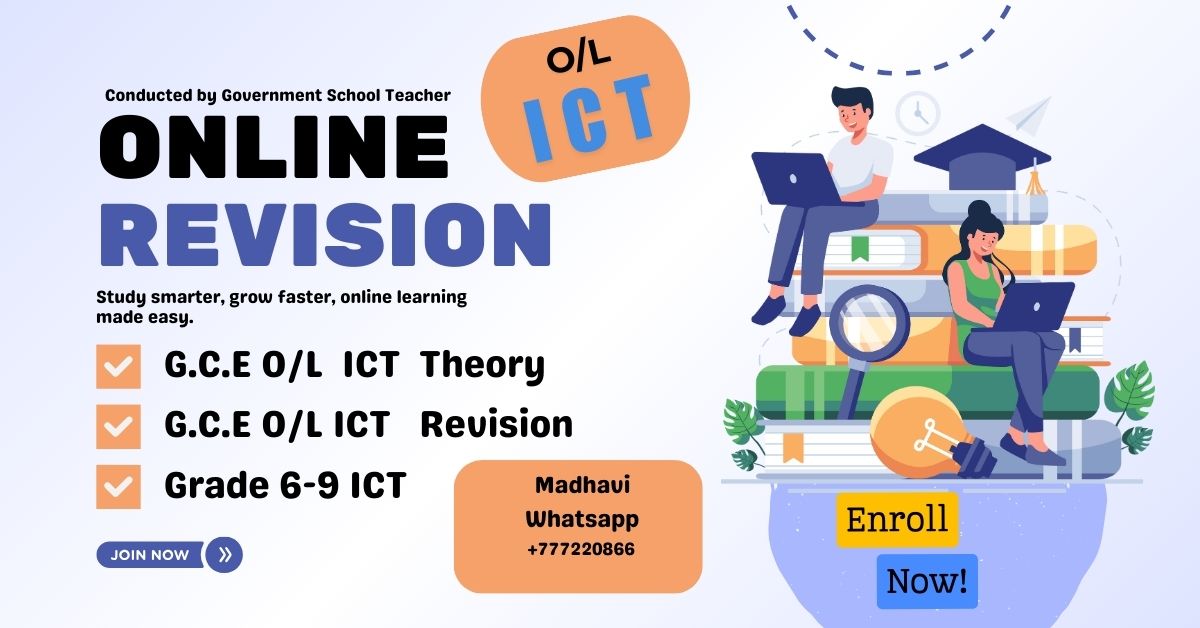 Conducted by Government School Teacher

ONLINE REVISION

O/L ICT

Study smarter, grow faster, online learning made easy.

G.C.E O/L ICT Theory

G.C.E O/L ICT Revision

Grade 6-9 ICT

JOIN NOW

Madhavi
Whatsapp
+777220866

Enroll

Now!